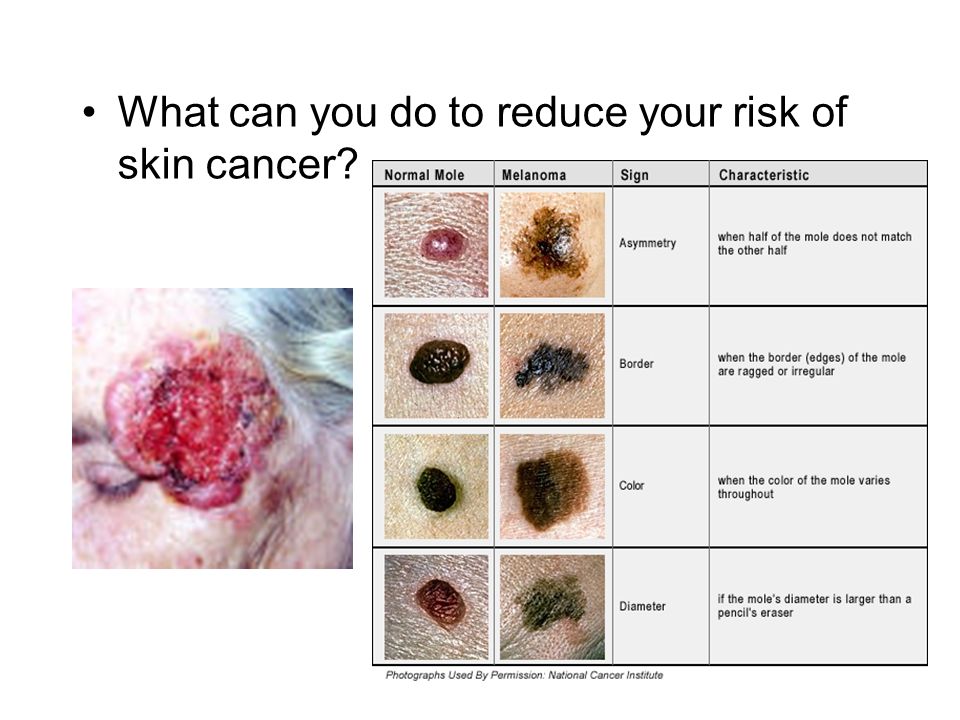 • What can you do to reduce your risk of skin cancer?

| Normal Mole | Melanoma | Sign | Characteristic |
|---|---|---|---|
| | | Asymmetry | when half of the mole does not match the other half |
| | | Border | when the border (edges) of the mole are ragged or irregular |
| | | Color | when the color of the mole varies throughout |
| | | Diameter | if the mole's diameter is larger than a pencil's eraser |

Photographs Used By Permission: National Cancer Institute